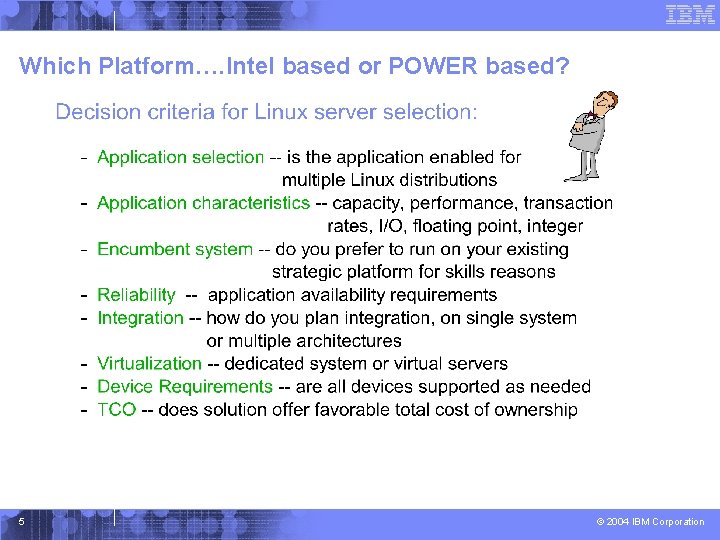 IBM

Which Platform….Intel based or POWER based?

Decision criteria for Linux server selection:

- Application selection -- is the application enabled for multiple Linux distributions
- Application characteristics -- capacity, performance, transaction rates, I/O, floating point, integer
- Encumbent system -- do you prefer to run on your existing strategic platform for skills reasons
- Reliability -- application availability requirements
- Integration -- how do you plan integration, on single system or multiple architectures
- Virtualization -- dedicated system or virtual servers
- Device Requirements -- are all devices supported as needed
- TCO -- does solution offer favorable total cost of ownership

5

© 2004 IBM Corporation